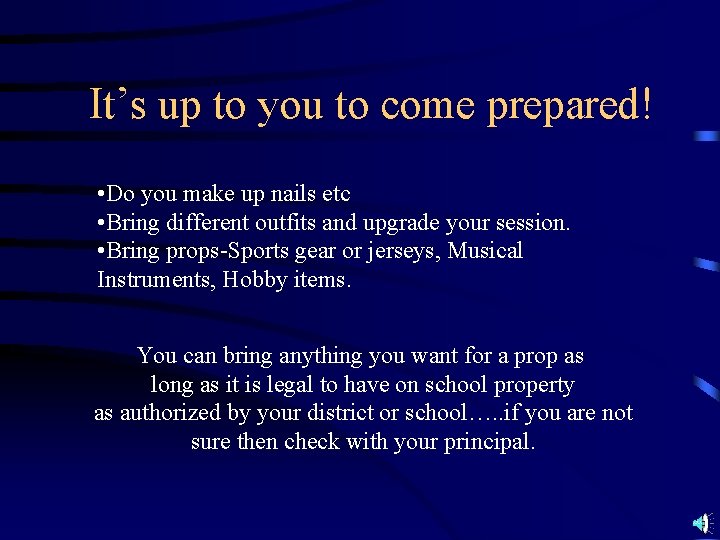 It’s up to you to come prepared!

•Do you make up nails etc
•Bring different outfits and upgrade your session.
•Bring props-Sports gear or jerseys, Musical Instruments, Hobby items.

You can bring anything you want for a prop as long as it is legal to have on school property as authorized by your district or school…..if you are not sure then check with your principal.